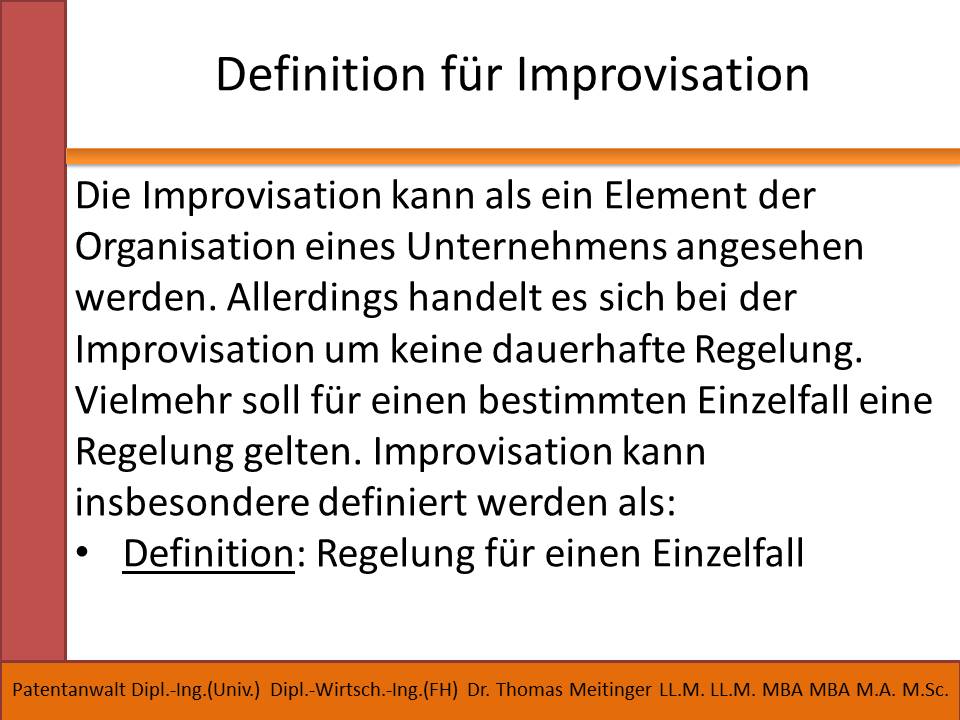 Definition für Improvisation

Die Improvisation kann als ein Element der Organisation eines Unternehmens angesehen werden. Allerdings handelt es sich bei der Improvisation um keine dauerhafte Regelung. Vielmehr soll für einen bestimmten Einzelfall eine Regelung gelten. Improvisation kann insbesondere definiert werden als:

• Definition: Regelung für einen Einzelfall

Patentanwalt Dipl.-Ing.(Univ.) Dipl.-Wirtsch.-Ing.(FH) Dr. Thomas Meitinger LL.M. LL.M. MBA MBA M.A. M.Sc.